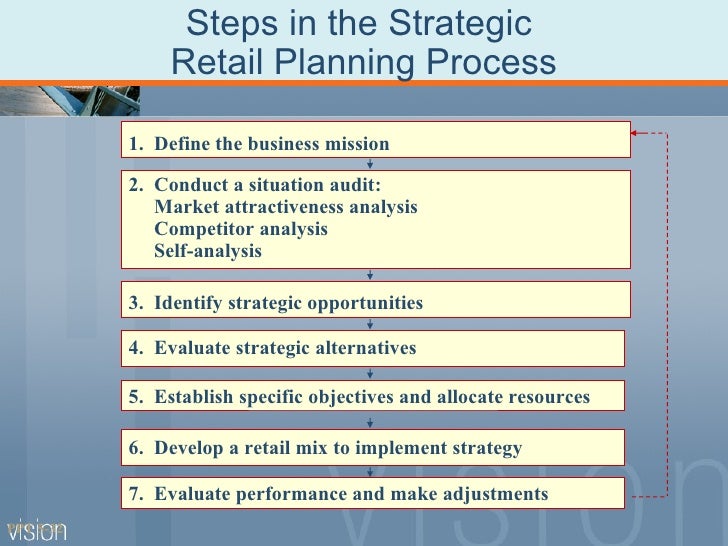 Steps in the Strategic Retail Planning Process

1. Define the business mission

2. Conduct a situation audit:
Market attractiveness analysis
Competitor analysis
Self-analysis

3. Identify strategic opportunities

4. Evaluate strategic alternatives

5. Establish specific objectives and allocate resources

6. Develop a retail mix to implement strategy

7. Evaluate performance and make adjustments

vision

vision